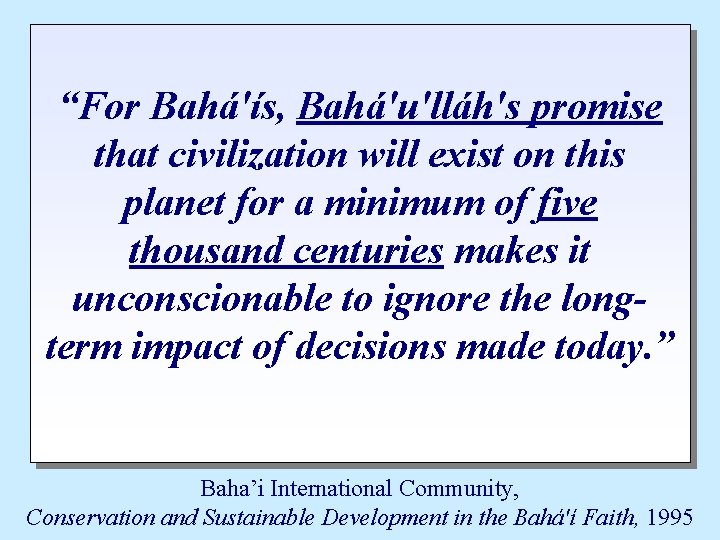 “For Bahá'ís, Bahá'u'lláh's promise that civilization will exist on this planet for a minimum of five thousand centuries makes it unconscionable to ignore the long-term impact of decisions made today.”

Baha’i International Community,
Conservation and Sustainable Development in the Bahá'í Faith, 1995